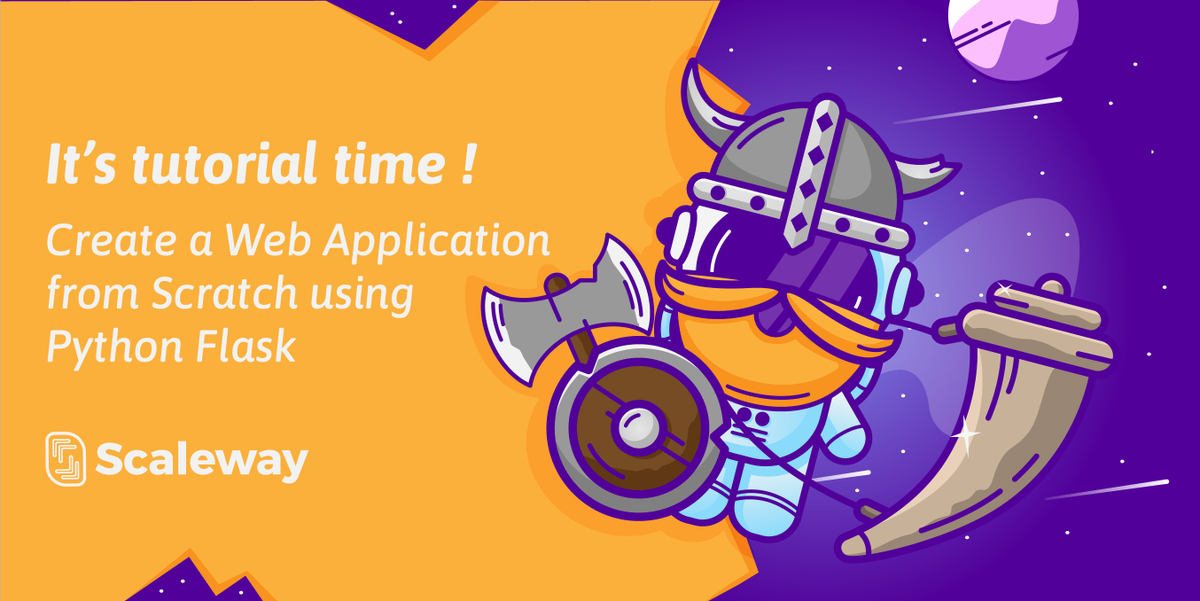 It's tutorial time !

Create a Web Application from Scratch using Python Flask

Scaleway